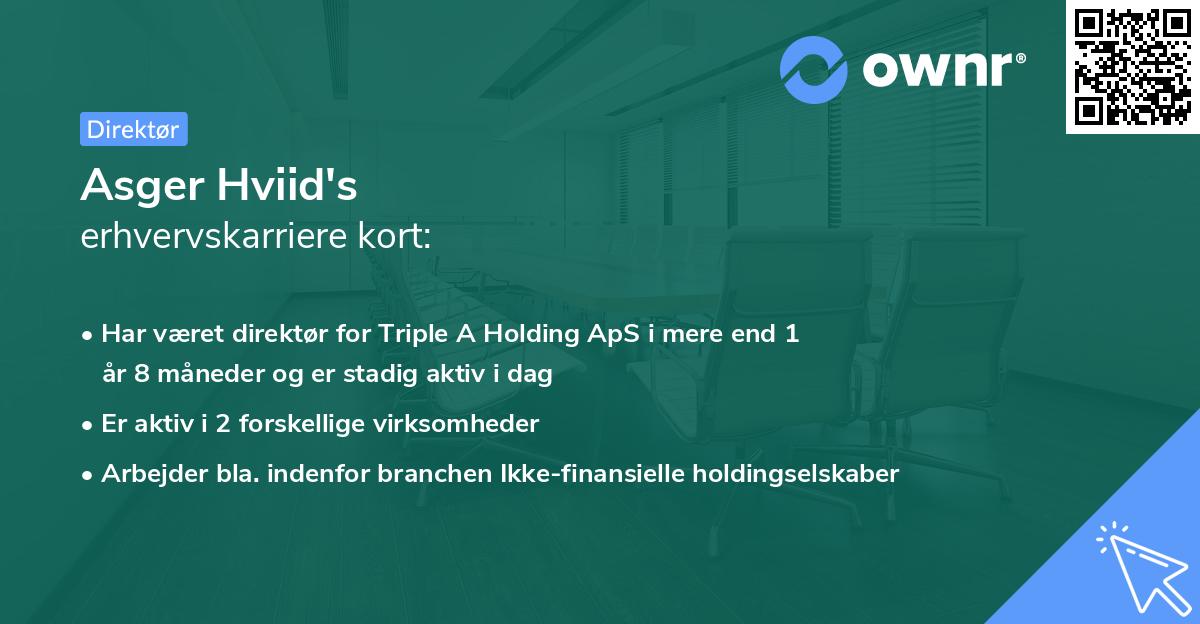 ownr®

Direktør

Asger Hviid's
erhvervskarriere kort:

• Har været direktør for Triple A Holding ApS i mere end 1 år 8 måneder og er stadig aktiv i dag
• Er aktiv i 2 forskellige virksomheder
• Arbejder bla. indenfor branchen Ikke-finansielle holdingselskaber